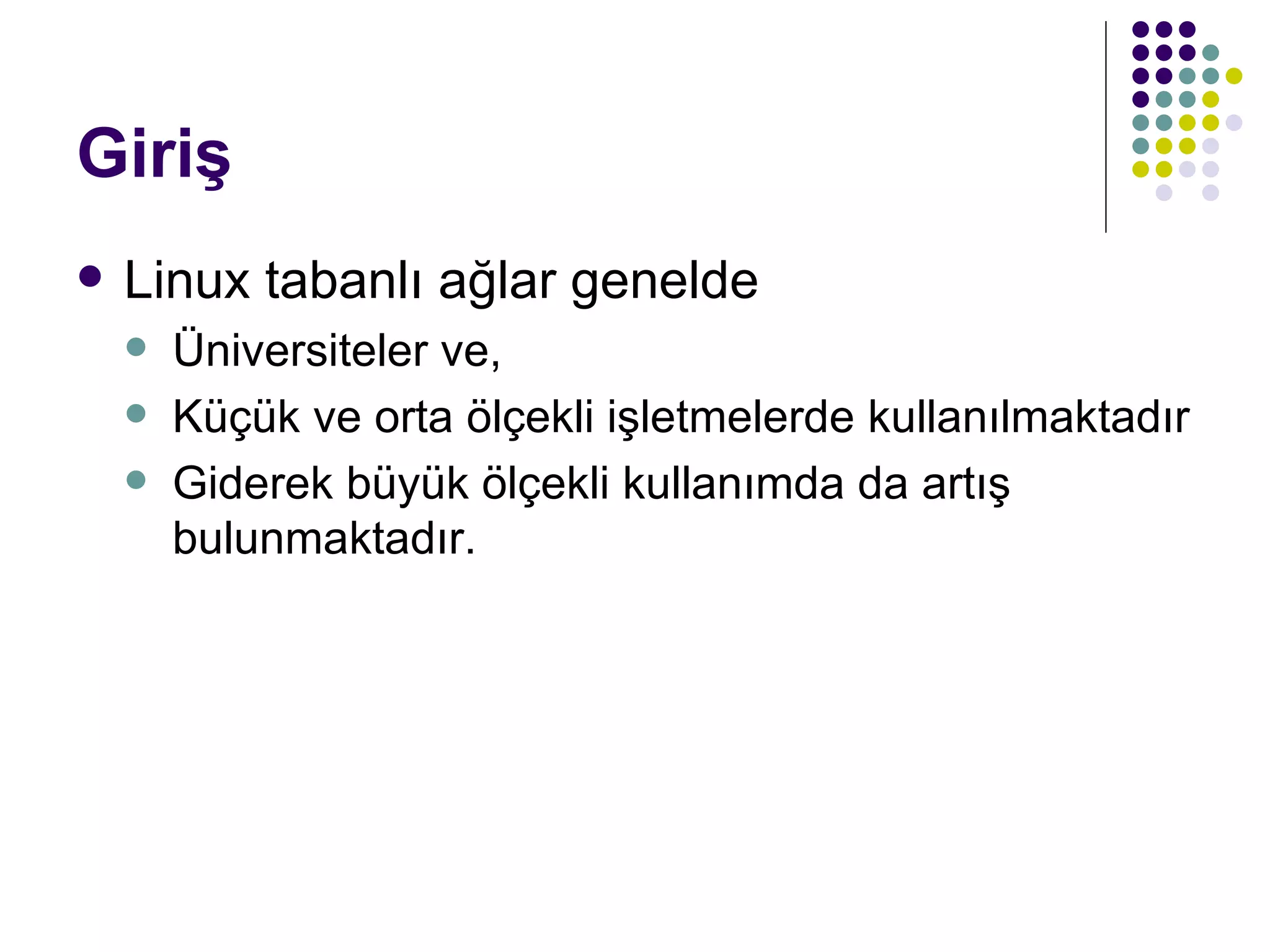 Giriş

- Linux tabanlı ağlar genelde
  - Üniversiteler ve,
  - Küçük ve orta ölçekli işletmelerde kullanılmaktadır
  - Giderek büyük ölçekli kullanımda da artış bulunmaktadır.